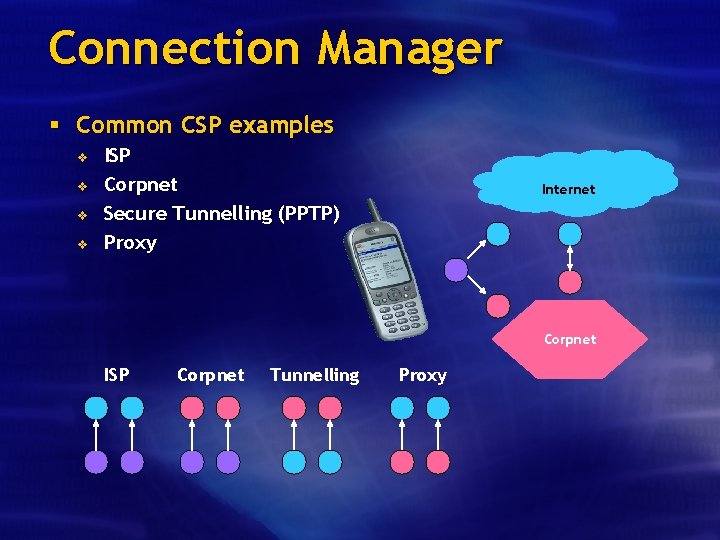 Connection Manager

▪ Common CSP examples
❖ ISP
❖ Corpnet
❖ Secure Tunnelling (PPTP)
❖ Proxy

Internet

Corpnet

ISP
Corpnet
Tunnelling
Proxy